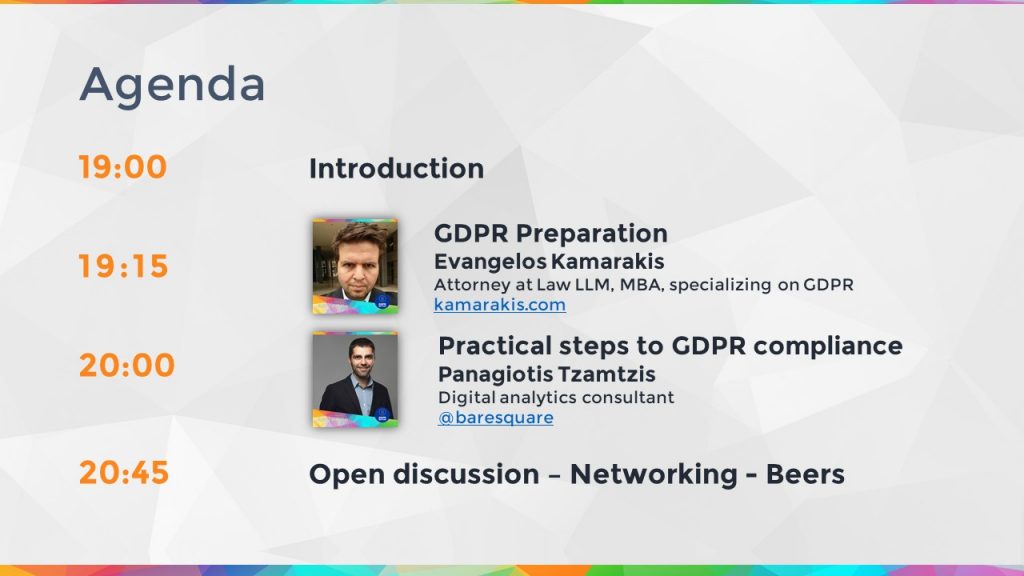 Agenda

19:00 Introduction

19:15 GDPR Preparation
Evangelos Kamarakis
Attorney at Law LLM, MBA, specializing on GDPR
kamarakis.com

20:00 Practical steps to GDPR compliance
Panagiotis Tzamtzis
Digital analytics consultant
@baresquare

20:45 Open discussion – Networking - Beers